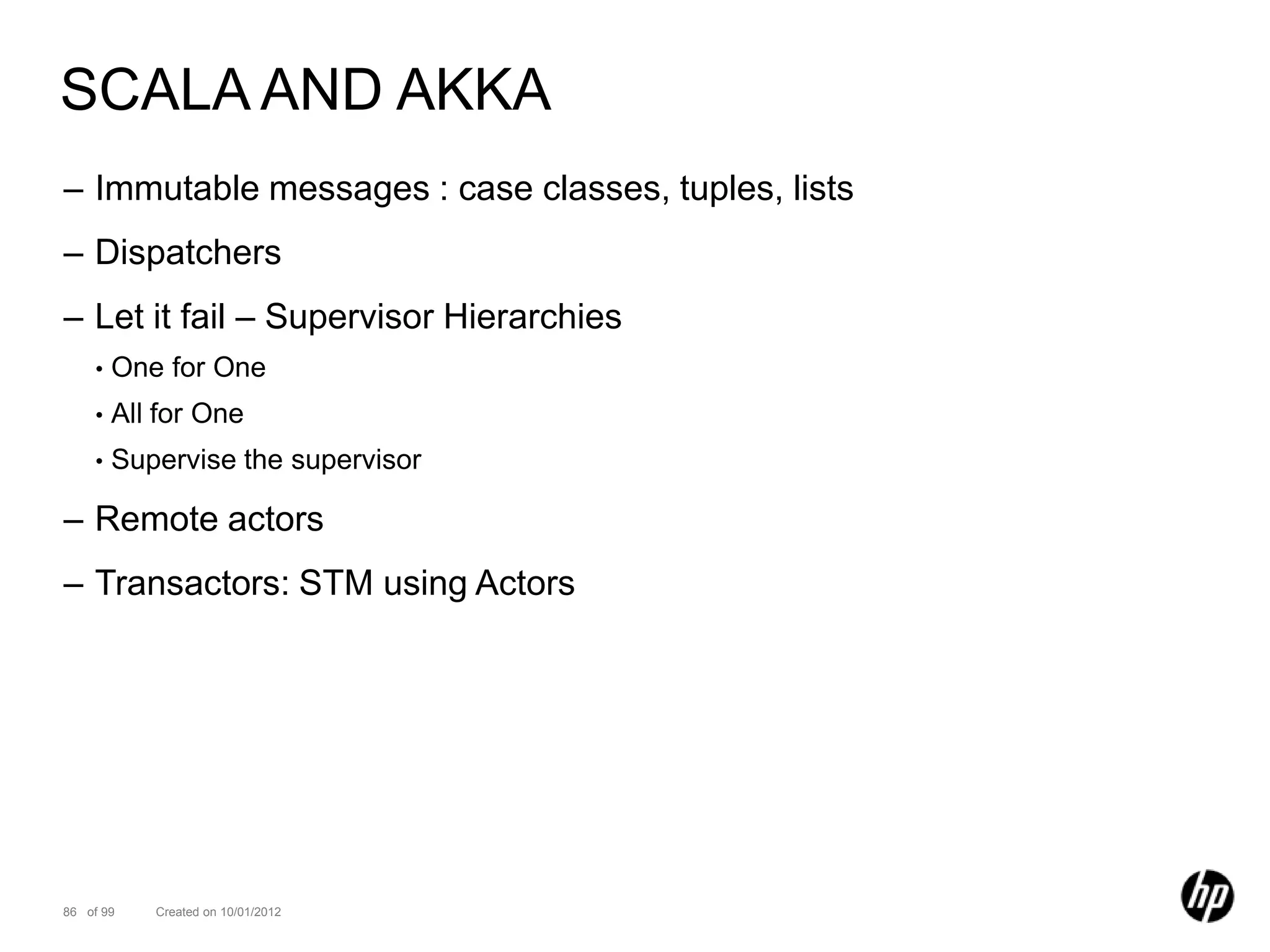 SCALA AND AKKA

– Immutable messages : case classes, tuples, lists

– Dispatchers

– Let it fail – Supervisor Hierarchies

• One for One

• All for One

• Supervise the supervisor

– Remote actors

– Transactors: STM using Actors

86 of 99 Created on 10/01/2012

hp